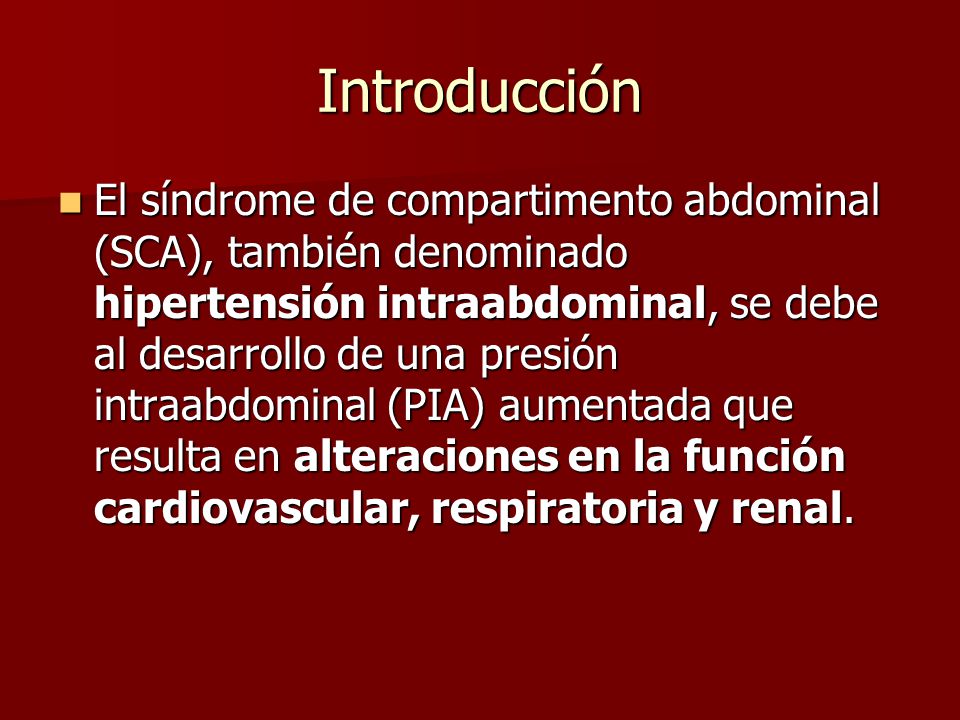 Introducción

El síndrome de compartimento abdominal (SCA), también denominado hipertensión intraabdominal, se debe al desarrollo de una presión intraabdominal (PIA) aumentada que resulta en alteraciones en la función cardiovascular, respiratoria y renal.